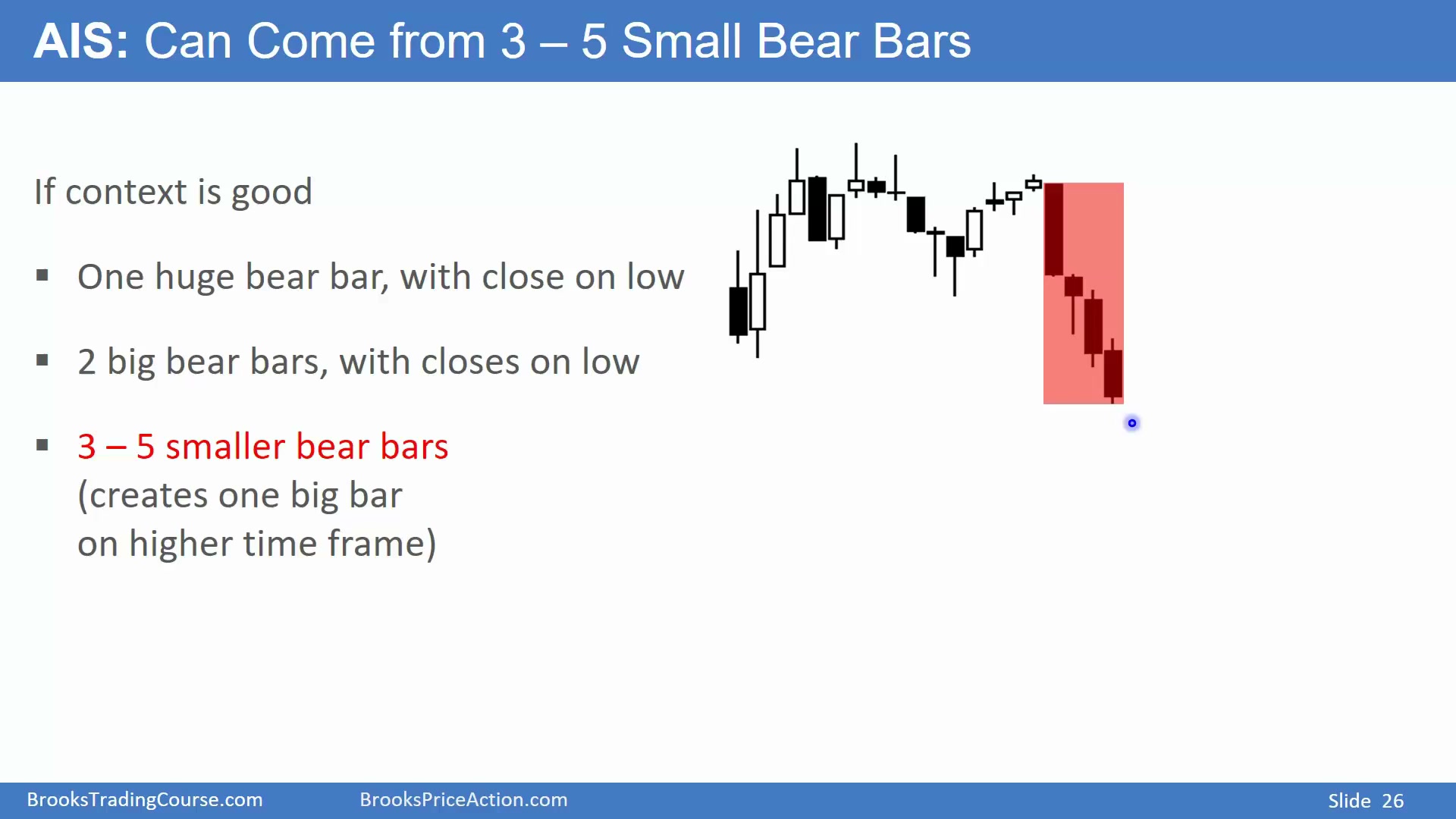 AIS: Can Come from 3 – 5 Small Bear Bars

If context is good

▪ One huge bear bar, with close on low

▪ 2 big bear bars, with closes on low

▪ 3 – 5 smaller bear bars (creates one big bar on higher time frame)

BrooksTradingCourse.com BrooksPriceAction.com Slide 26